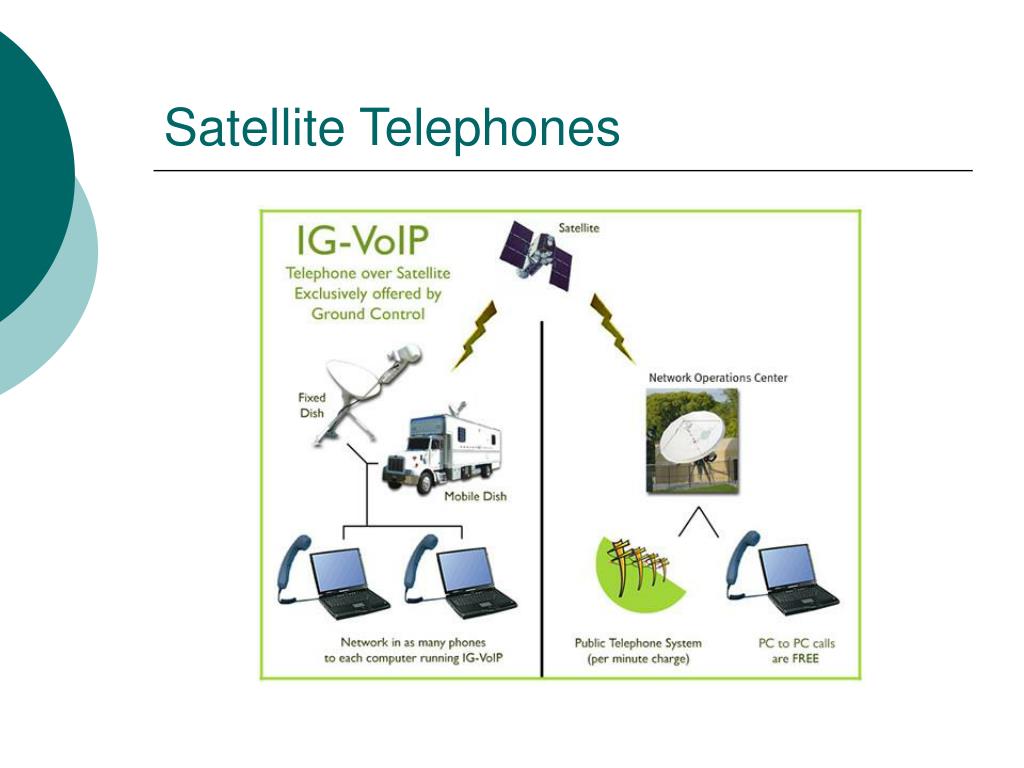 Satellite Telephones

IG-VoIP
Telephone over Satellite
Exclusively offered by
Ground Control

Satellite

Fixed Dish

Mobile Dish

Network Operations Center

Network in as many phones to each computer running IG-VoIP

Public Telephone System (per minute charge)

PC to PC calls are FREE